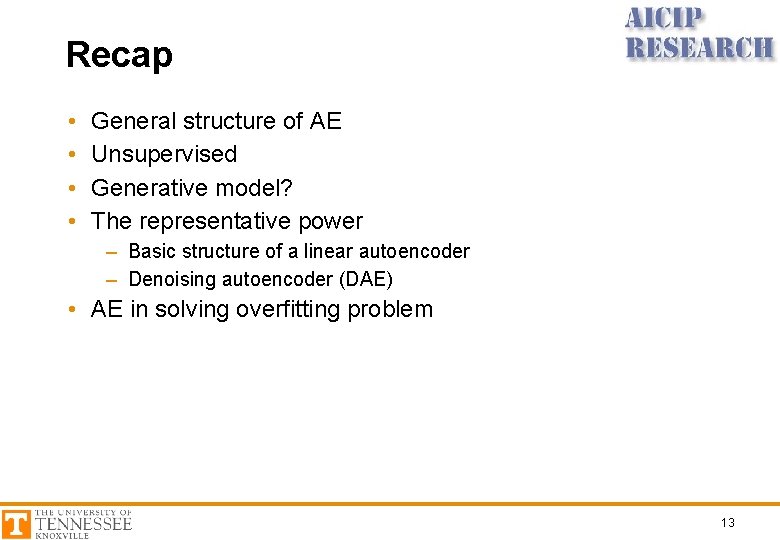 AICIP
RESEARCH

Recap

• General structure of AE
• Unsupervised
• Generative model?
• The representative power
  – Basic structure of a linear autoencoder
  – Denoising autoencoder (DAE)
• AE in solving overfitting problem

T THE UNIVERSITY OF TENNESSEE KNOXVILLE

13